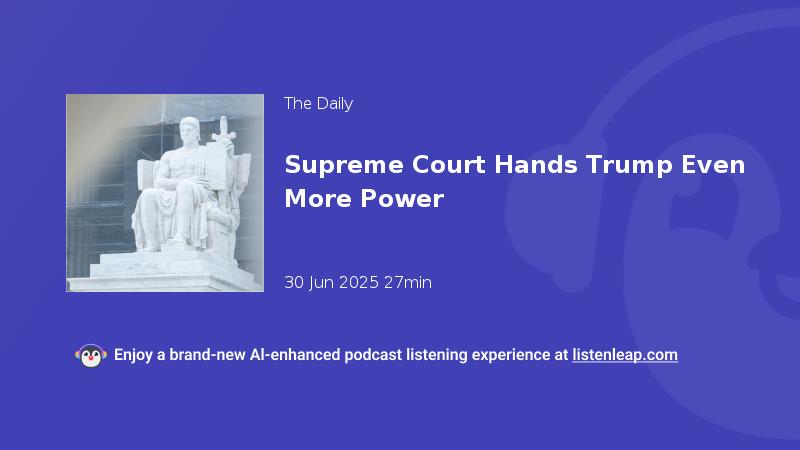 The Daily

Supreme Court Hands Trump Even More Power

30 Jun 2025 27min

Enjoy a brand-new AI-enhanced podcast listening experience at listenleap.com